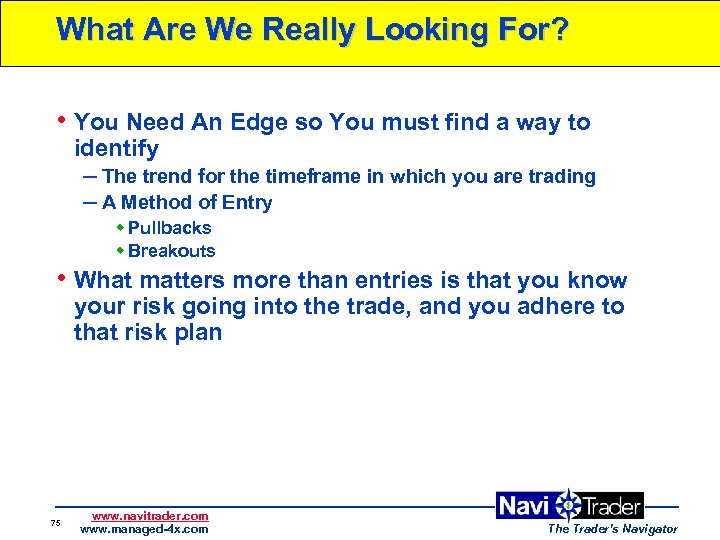 What Are We Really Looking For?

• You Need An Edge so You must find a way to identify
– The trend for the timeframe in which you are trading
– A Method of Entry
• Pullbacks
• Breakouts

• What matters more than entries is that you know your risk going into the trade, and you adhere to that risk plan

75
www.navitrader.com
www.managed-4x.com
Navi Trader
The Trader's Navigator